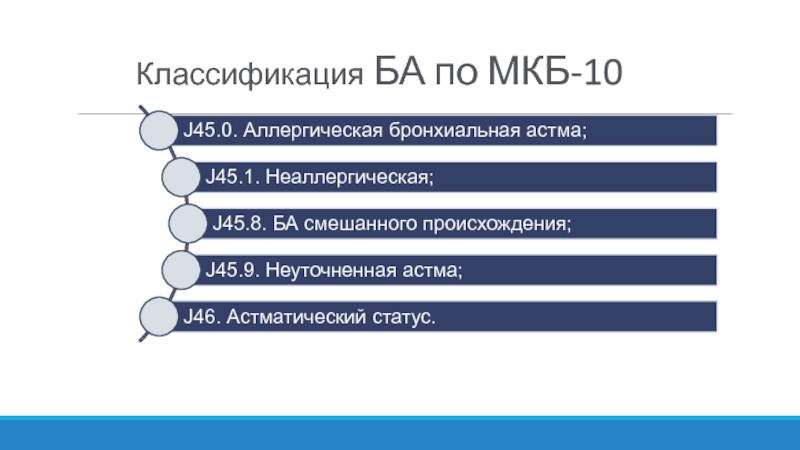 Классификация БА по МКБ-10

J45.0. Аллергическая бронхиальная астма;

J45.1. Неаллергическая;

J45.8. БА смешанного происхождения;

J45.9. Неуточненная астма;

J46. Астматический статус.